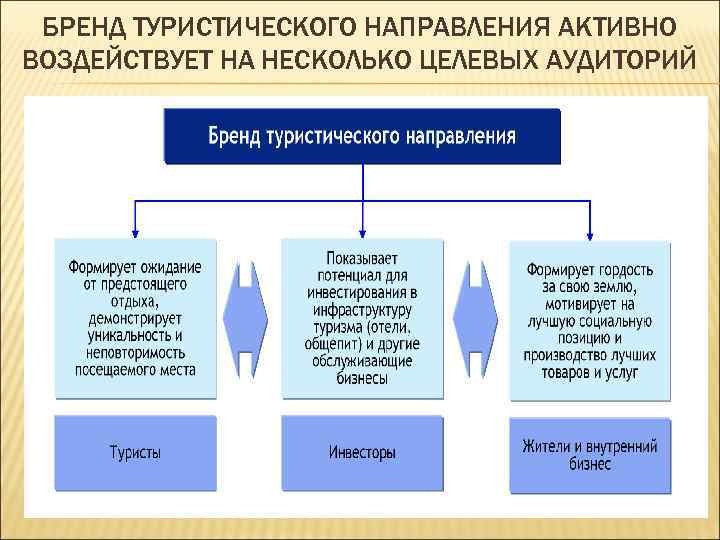 БРЕНД ТУРИСТИЧЕСКОГО НАПРАВЛЕНИЯ АКТИВНО ВОЗДЕЙСТВУЕТ НА НЕСКОЛЬКО ЦЕЛЕВЫХ АУДИТОРИЙ

Бренд туристического направления

Формирует ожидание от предстоящего отдыха, демонстрирует уникальность и неповторимость посещаемого места

Показывает потенциал для инвестирования в инфраструктуру туризма (отели, общепит) и другие обслуживающие бизнесы

Формирует гордость за свою землю, мотивирует на лучшую социальную позицию и производство лучших товаров и услуг

Туристы

Инвесторы

Жители и внутренний бизнес